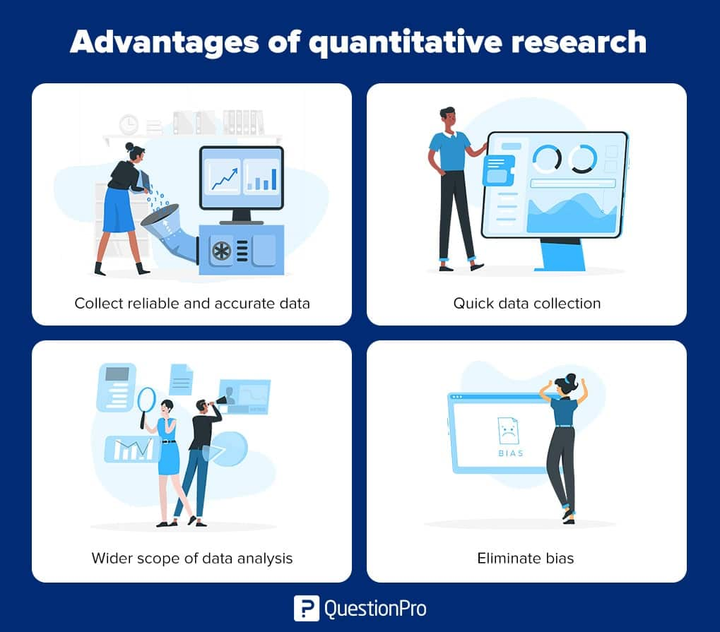 Advantages of quantitative research

Collect reliable and accurate data

Quick data collection

Wider scope of data analysis

BIAS

Eliminate bias

QuestionPro